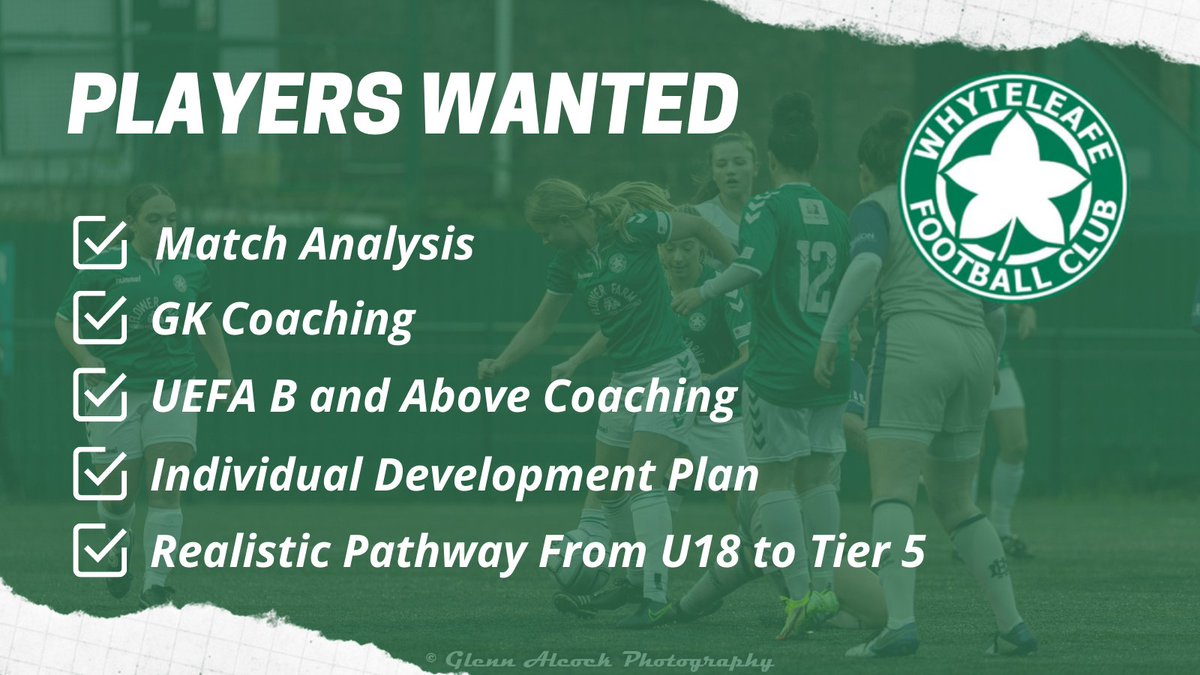 PLAYERS WANTED

WHYTELEAFE FOOTBALL CLUB

Match Analysis

GK Coaching

UEFA B and Above Coaching

Individual Development Plan

Realistic Pathway From U18 to Tier 5

12

© Glenn Alcock Photography